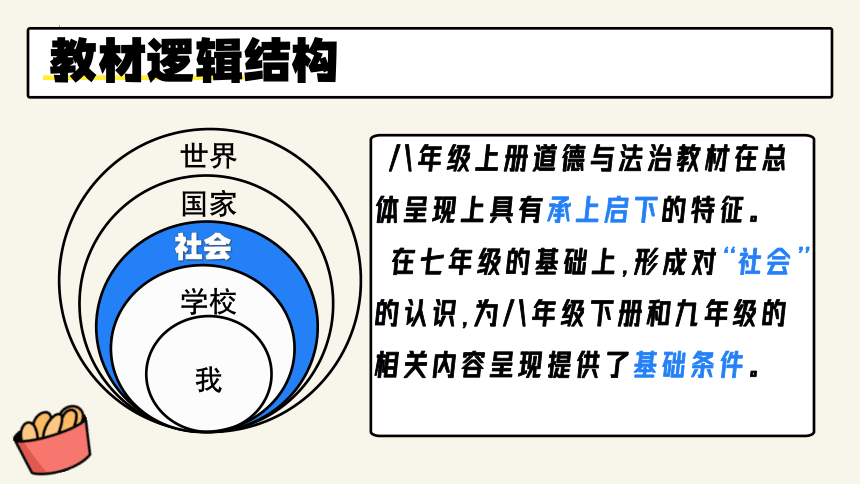 教材逻辑结构

世界
国家
社会
学校
我

八年级上册道德与法治教材在总体呈现上具有承上启下的特征。

在七年级的基础上,形成对“社会”的认识,为八年级下册和九年级的相关内容呈现提供了基础条件。